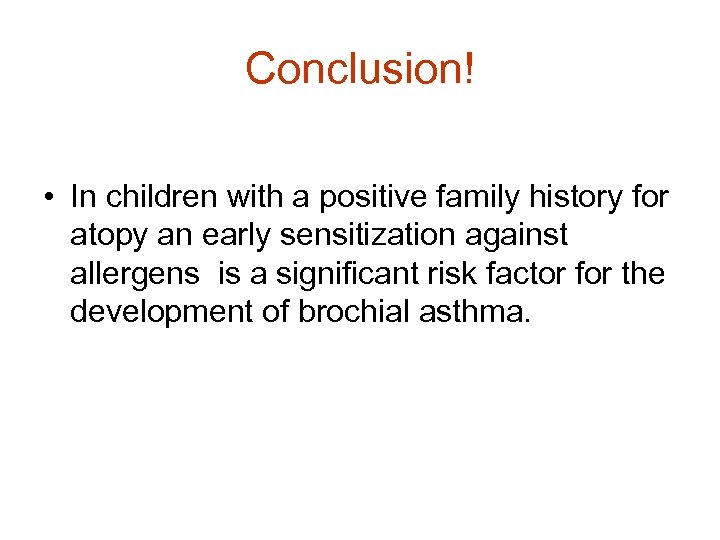 Conclusion!

• In children with a positive family history for atopy an early sensitization against allergens is a significant risk factor for the development of brochial asthma.